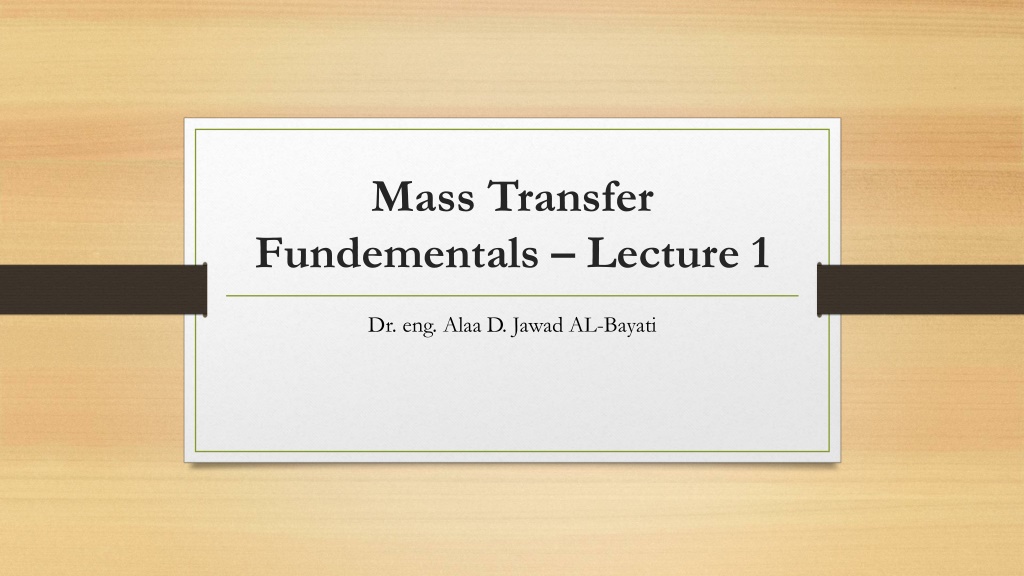 Mass Transfer Fundementals – Lecture 1

Dr. eng. Alaa D. Jawad AL-Bayati